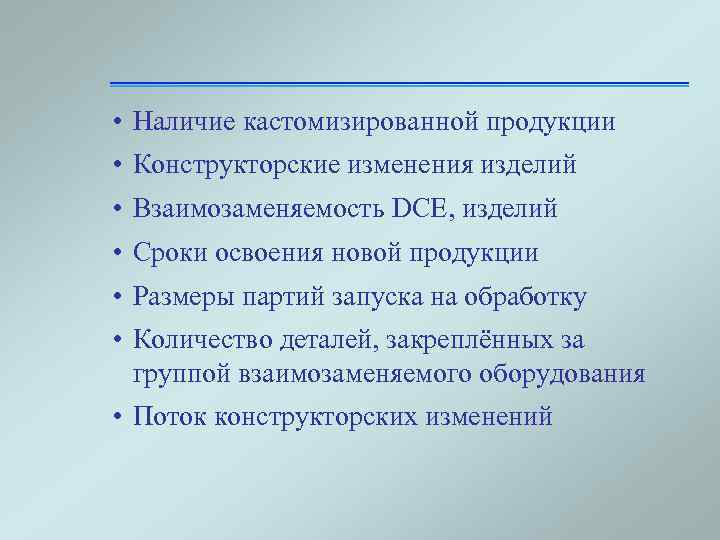 • Наличие кастомизированной продукции
• Конструкторские изменения изделий
• Взаимозаменяемость DCE, изделий
• Сроки освоения новой продукции
• Размеры партий запуска на обработку
• Количество деталей, закреплённых за группой взаимозаменяемого оборудования
• Поток конструкторских изменений